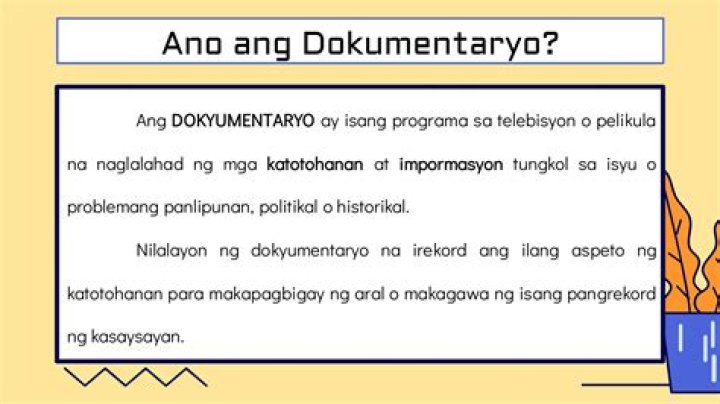 Ano ang Dokumentaryo?

Ang DOKYUMENTARYO ay isang programa sa telebisyon o pelikula na naglalahad ng mga katotohanan at impormasyon tungkol sa isyu o problemang panlipunan, politikal o historikal.

Nilalayon ng dokyumentaryo na irekord ang ilang aspeto ng katotohanan para makapagbigay ng aral o makagawa ng isang pangrekord ng kasaysayan.